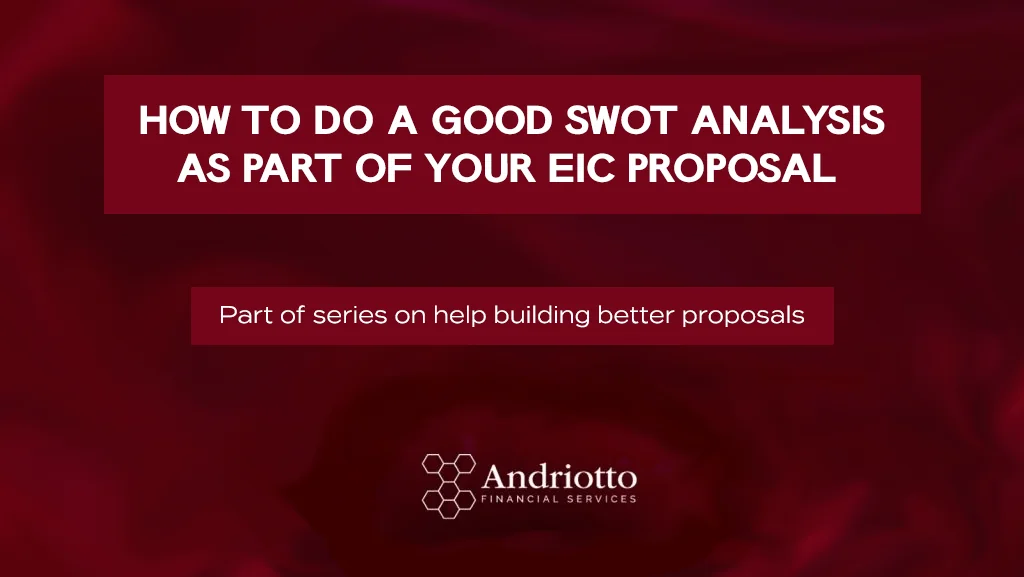 HOW TO DO A GOOD SWOT ANALYSIS AS PART OF YOUR EIC PROPOSAL

Part of series on help building better proposals

Andriotto
FINANCIAL SERVICES